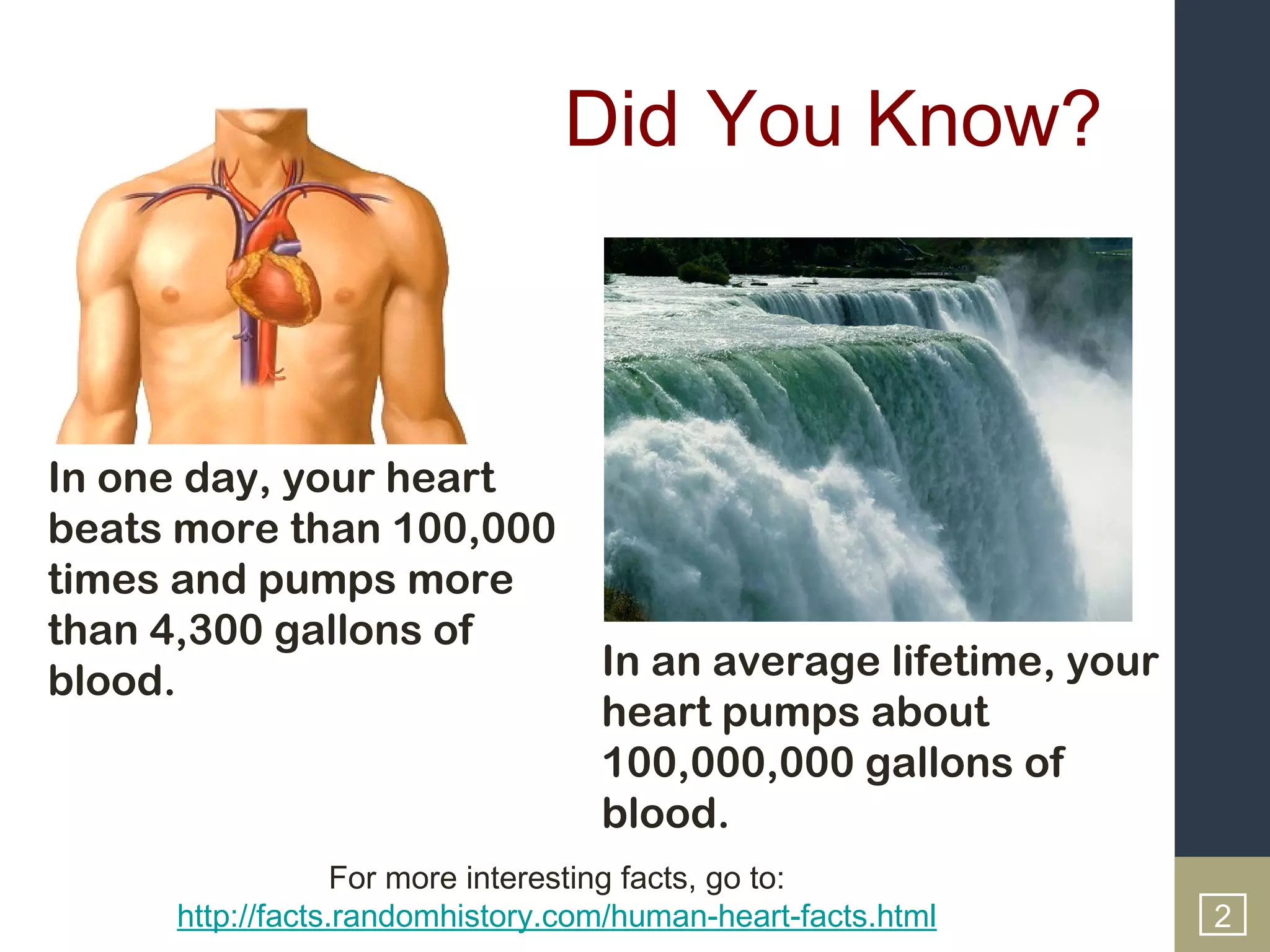 Did You Know?

In one day, your heart beats more than 100,000 times and pumps more than 4,300 gallons of blood.

In an average lifetime, your heart pumps about 100,000,000 gallons of blood.

For more interesting facts, go to:
http://facts.randomhistory.com/human-heart-facts.html

2